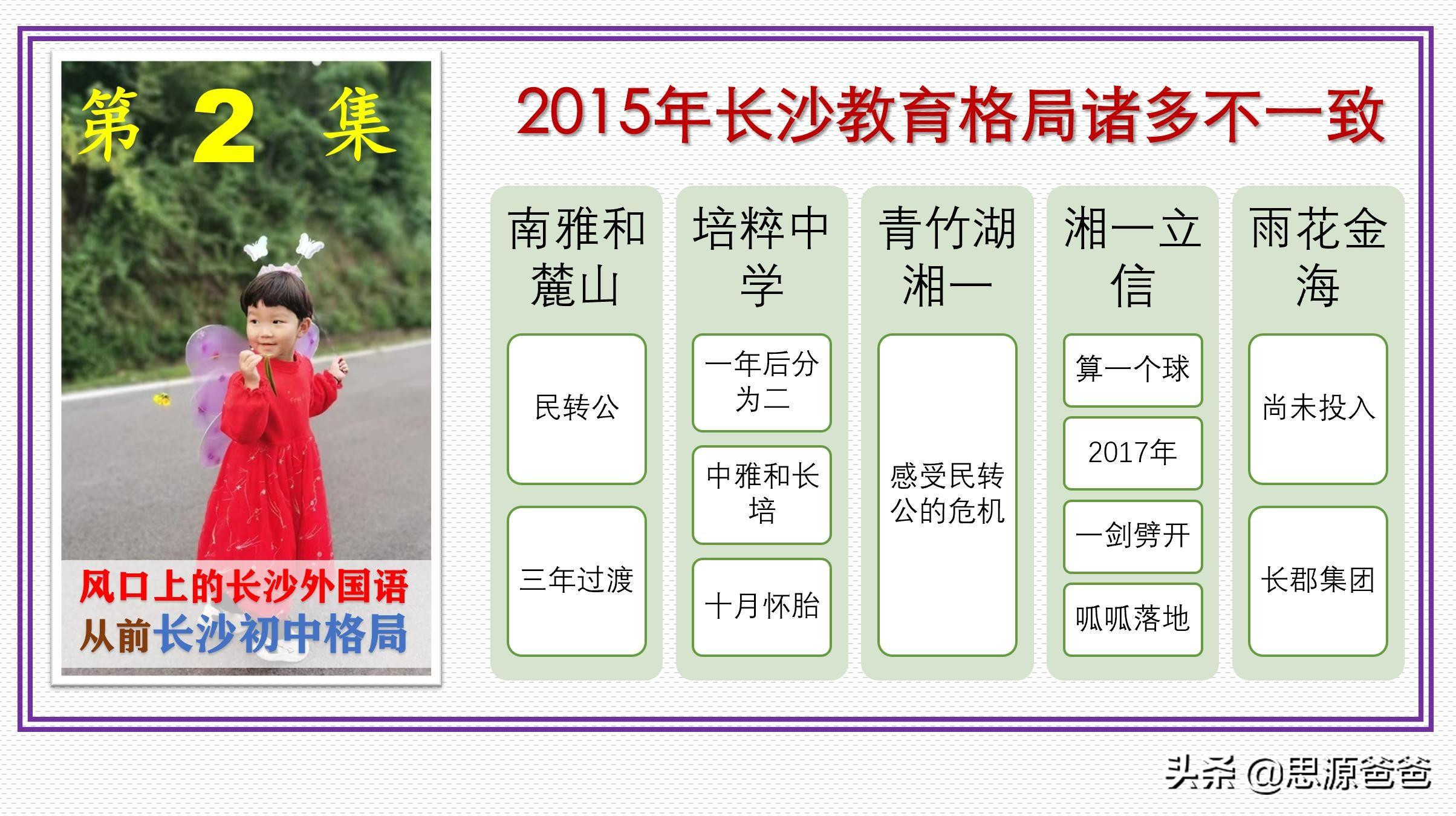 第 2 集

风口上的长沙外国语
从前长沙初中格局

2015年长沙教育格局诸多不一致

南雅和麓山

民转公

三年过渡

培粹中学

一年后分为二

中雅和长培

十月怀胎

青竹湖湘一

感受民转公的危机

湘一立信

算一个球

2017年

一剑劈开

呱呱落地

雨花金海

尚未投入

长郡集团

头条 @思源爸爸